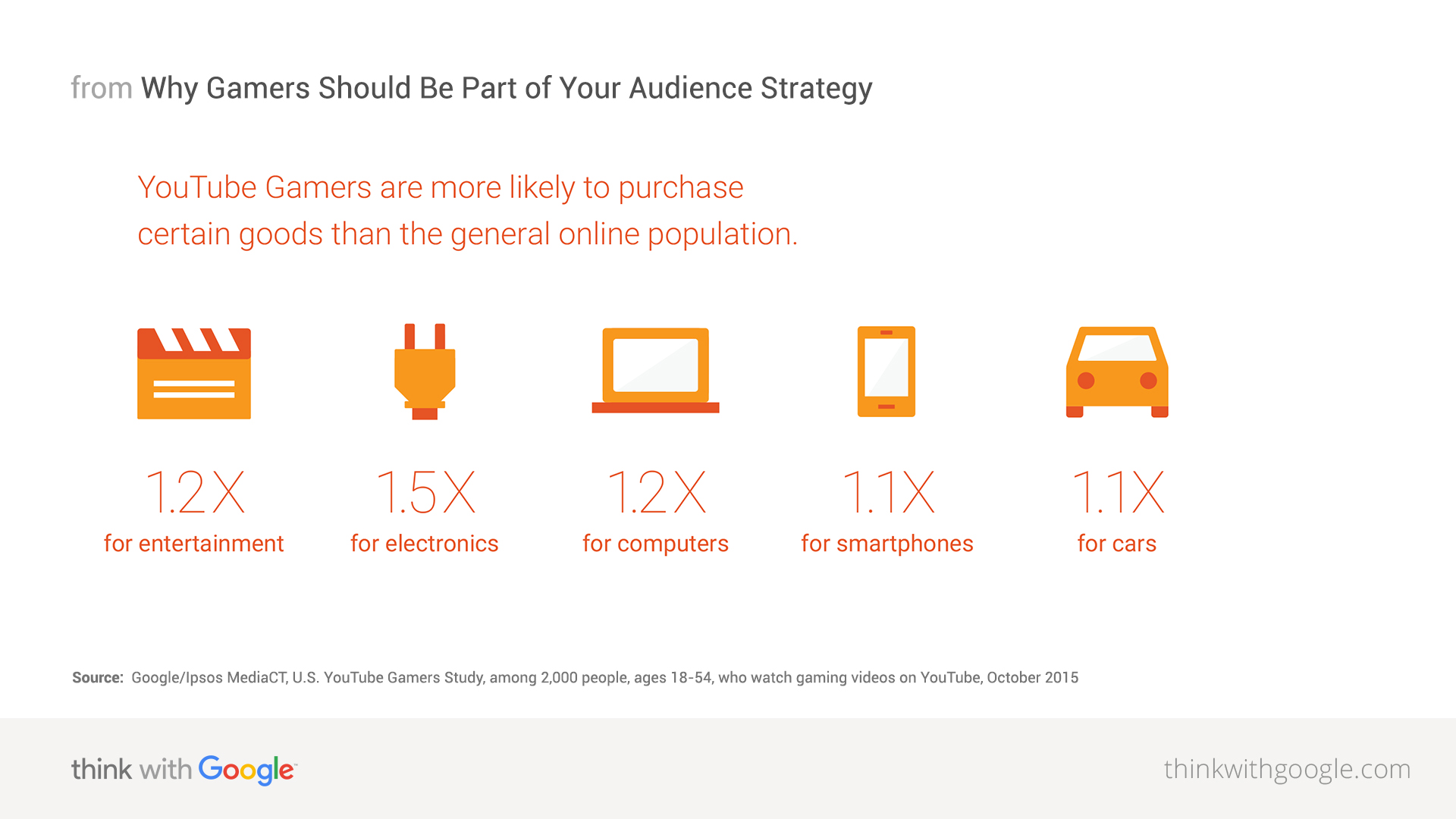 from Why Gamers Should Be Part of Your Audience Strategy

YouTube Gamers are more likely to purchase certain goods than the general online population.

1.2X
for entertainment

1.5X
for electronics

1.2X
for computers

1.1X
for smartphones

1.1X
for cars

Source: Google/Ipsos MediaCT, U.S. YouTube Gamers Study, among 2,000 people, ages 18-54, who watch gaming videos on YouTube, October 2015

think with Google

thinkwithgoogle.com